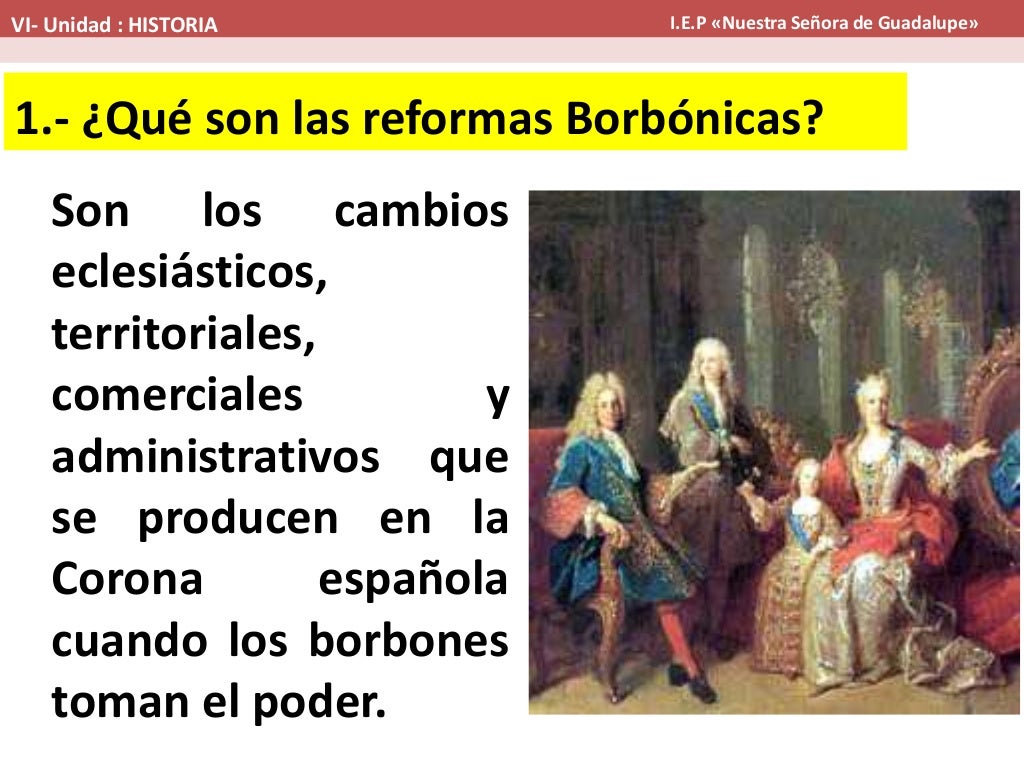 VI- Unidad : HISTORIA

I.E.P «Nuestra Señora de Guadalupe»

1.- ¿Qué son las reformas Borbónicas?

Son los cambios eclesiásticos, territoriales, comerciales y administrativos que se producen en la Corona española cuando los borbones toman el poder.